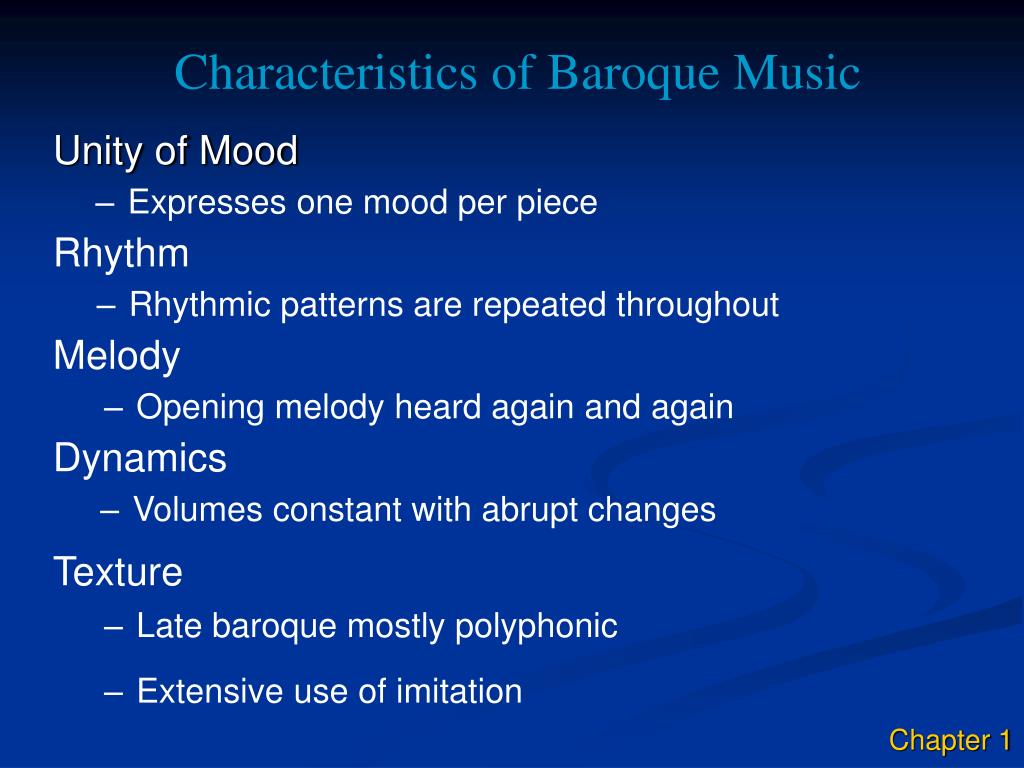 Characteristics of Baroque Music

Unity of Mood

– Expresses one mood per piece

Rhythm

– Rhythmic patterns are repeated throughout

Melody

– Opening melody heard again and again

Dynamics

– Volumes constant with abrupt changes

Texture

– Late baroque mostly polyphonic

– Extensive use of imitation

Chapter 1